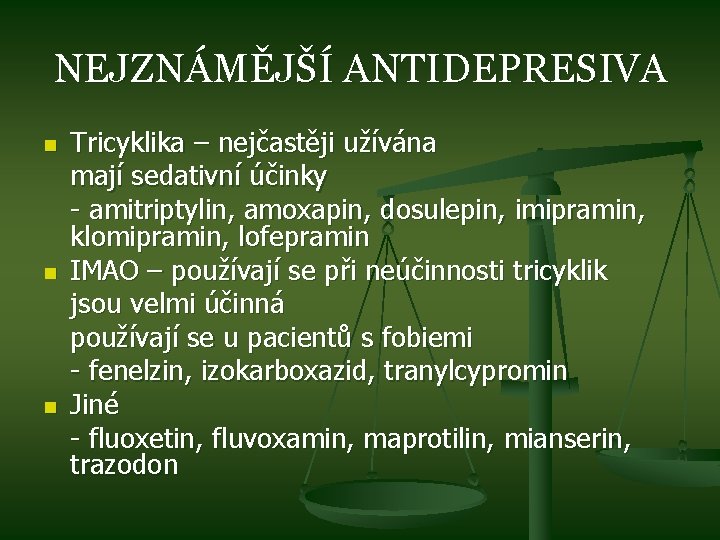 NEJZNÁMĚJŠÍ ANTIDEPRESIVA

Tricyklika – nejčastěji užívána
mají sedativní účinky
- amitriptylin, amoxapin, dosulepin, imipramin, klomipramin, lofepramin

IMAO – používají se při neúčinnosti tricyklik
jsou velmi účinná
používají se u pacientů s fobiemi
- fenelzin, izokarboxazid, tranylcypromin

Jiné
- fluoxetin, fluvoxamin, maprotilin, mianserin, trazodon